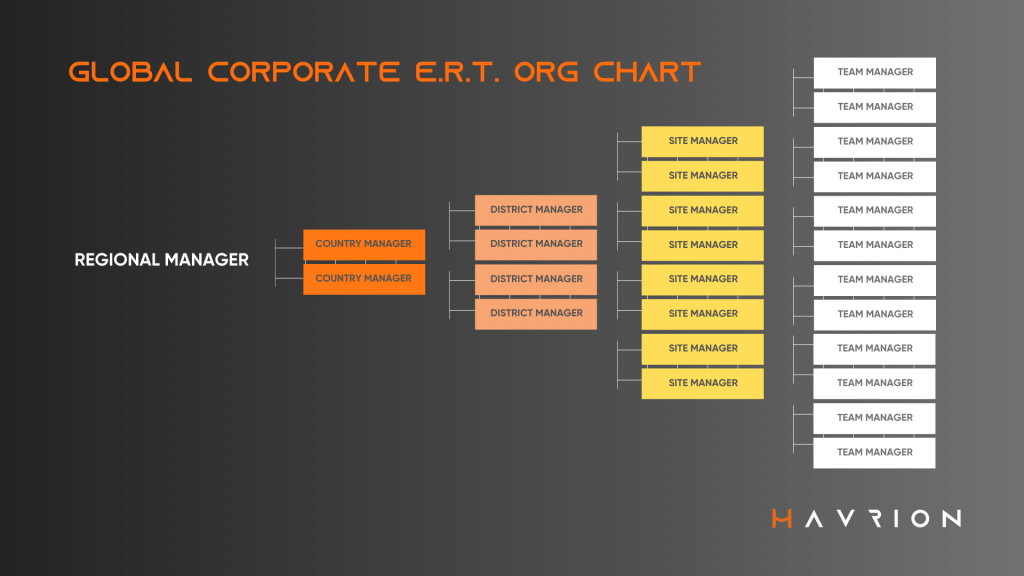 GLOBAL CORPORATE E.R.T. ORG CHART

REGIONAL MANAGER

COUNTRY MANAGER
COUNTRY MANAGER

DISTRICT MANAGER
DISTRICT MANAGER
DISTRICT MANAGER
DISTRICT MANAGER

SITE MANAGER
SITE MANAGER
SITE MANAGER
SITE MANAGER
SITE MANAGER
SITE MANAGER
SITE MANAGER
SITE MANAGER

TEAM MANAGER
TEAM MANAGER
TEAM MANAGER
TEAM MANAGER
TEAM MANAGER
TEAM MANAGER
TEAM MANAGER
TEAM MANAGER
TEAM MANAGER
TEAM MANAGER
TEAM MANAGER
TEAM MANAGER

HAVRION